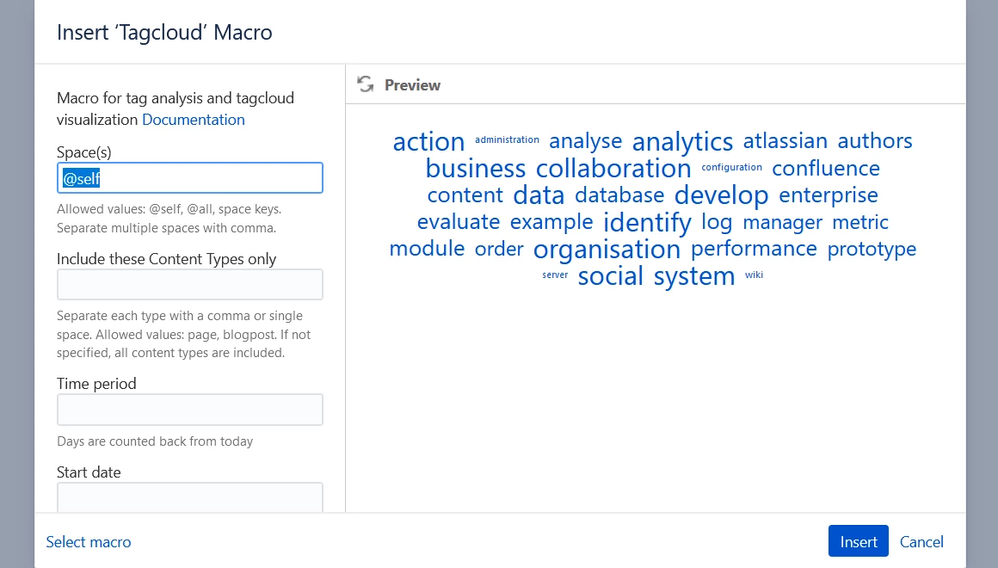 Insert 'Tagcloud' Macro

Macro for tag analysis and tagcloud visualization Documentation

Space(s)

@self

Allowed values: @self, @all, space keys. Separate multiple spaces with comma.

Include these Content Types only

Separate each type with a comma or single space. Allowed values: page, blogpost. If not specified, all content types are included.

Time period

Days are counted back from today

Start date

Preview

action administration analyse analytics atlassian authors business collaboration configuration confluence content data database develop enterprise evaluate example identify log manager metric module order organisation performance prototype server social system wiki

Select macro

Insert Cancel